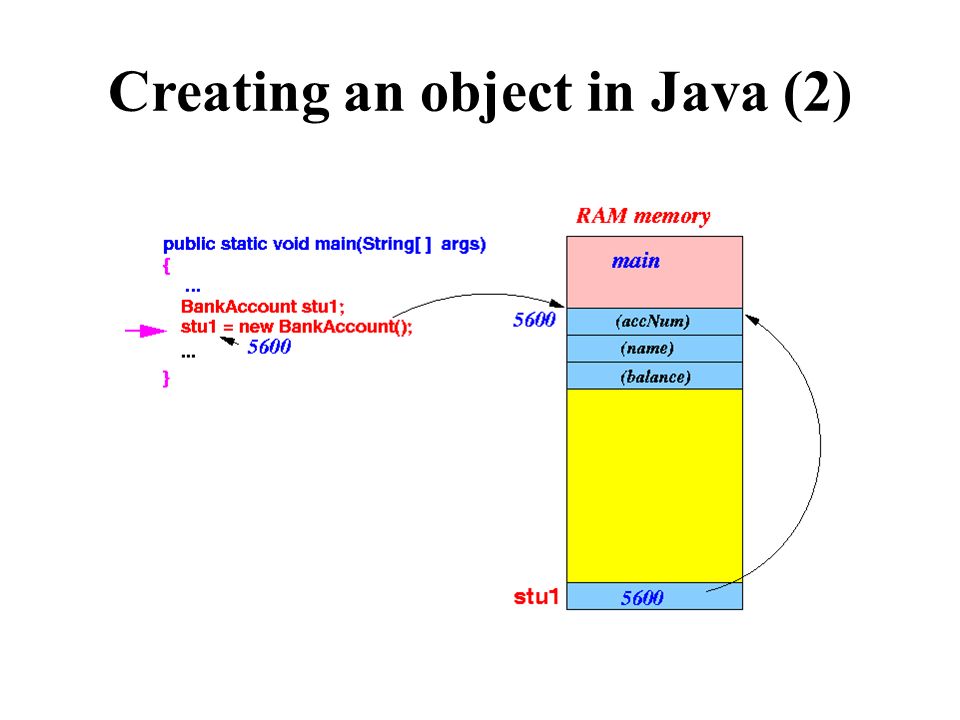 Creating an object in Java (2)

public static void main(String[ ] args)
{
...
BankAccount stu1;
stu1 = new BankAccount();
5600
...
}

RAM memory

main

5600

(accNum)

(name)

(balance)

stu1

5600